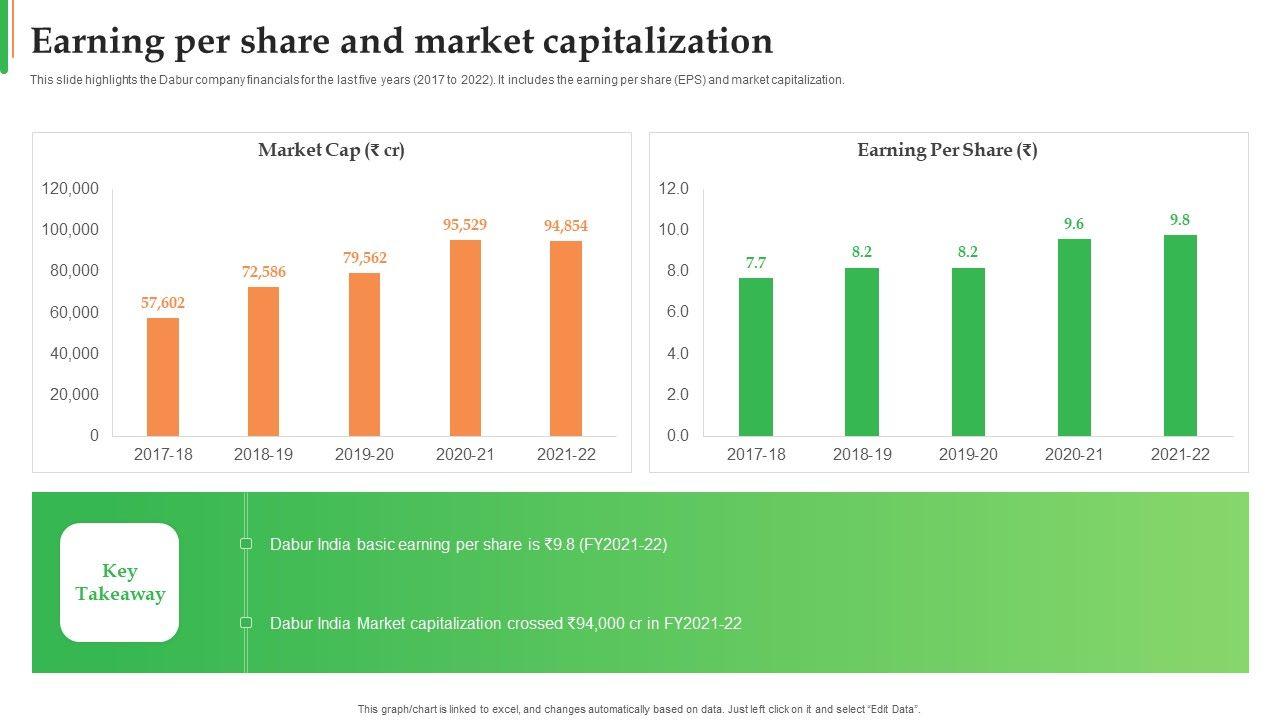 Earning per share and market capitalization

This slide highlights the Dabur company financials for the last five years (2017 to 2022). It includes the earning per share (EPS) and market capitalization.

Market Cap (₹ cr)

120,000
100,000
80,000
60,000
40,000
20,000
0

57,602
72,586
79,562
95,529
94,854

2017-18
2018-19
2019-20
2020-21
2021-22

Earning Per Share (₹)

12.0
10.0
8.0
6.0
4.0
2.0
0.0

7.7
8.2
8.2
9.6
9.8

2017-18
2018-19
2019-20
2020-21
2021-22

Key Takeaway

Dabur India basic earning per share is ₹9.8 (FY2021-22)

Dabur India Market capitalization crossed ₹94,000 cr in FY2021-22

This graph/chart is linked to excel, and changes automatically based on data. Just left click on it and select "Edit Data".